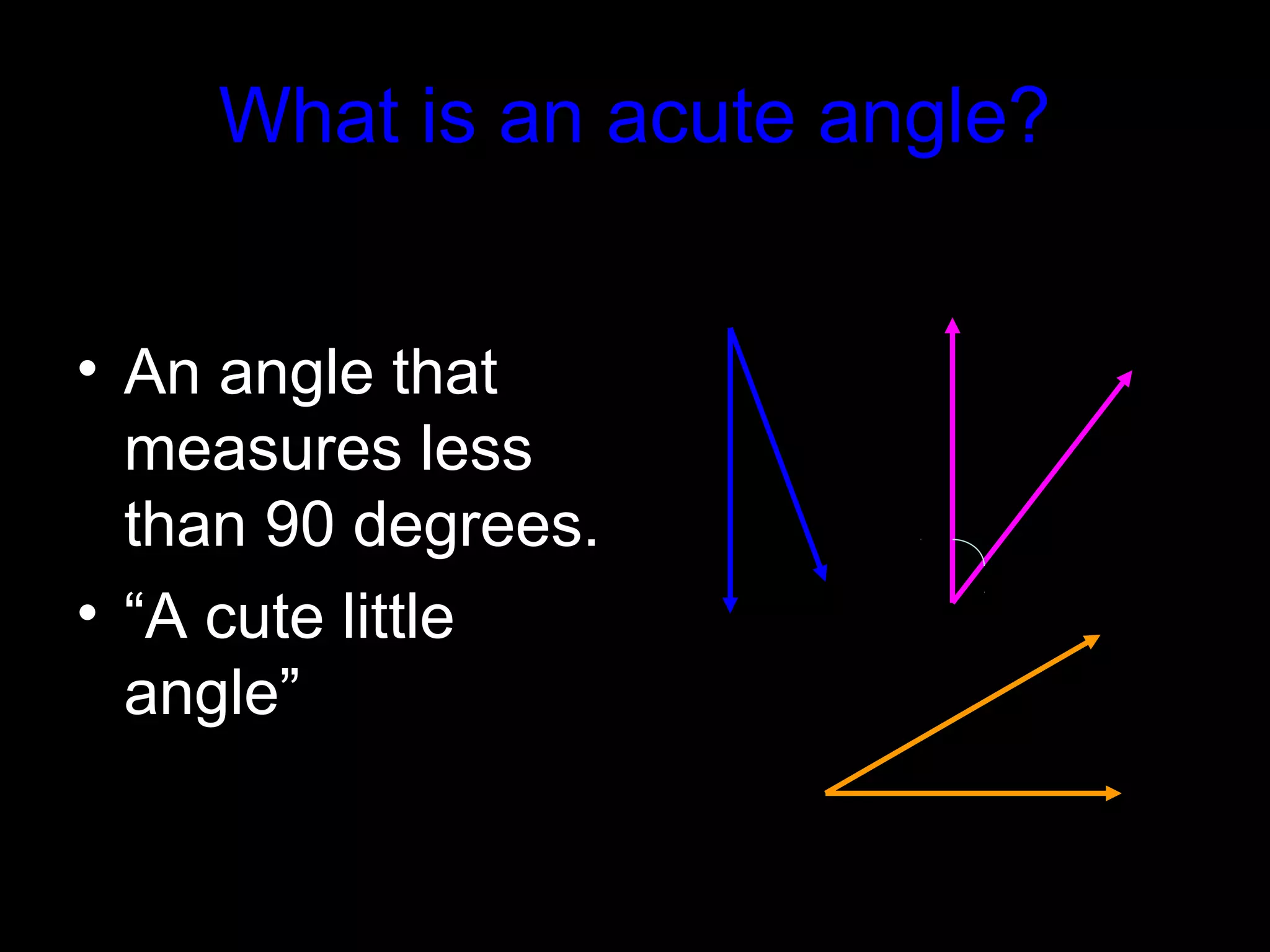 What is an acute angle?

• An angle that measures less than 90 degrees.
• “A cute little angle”